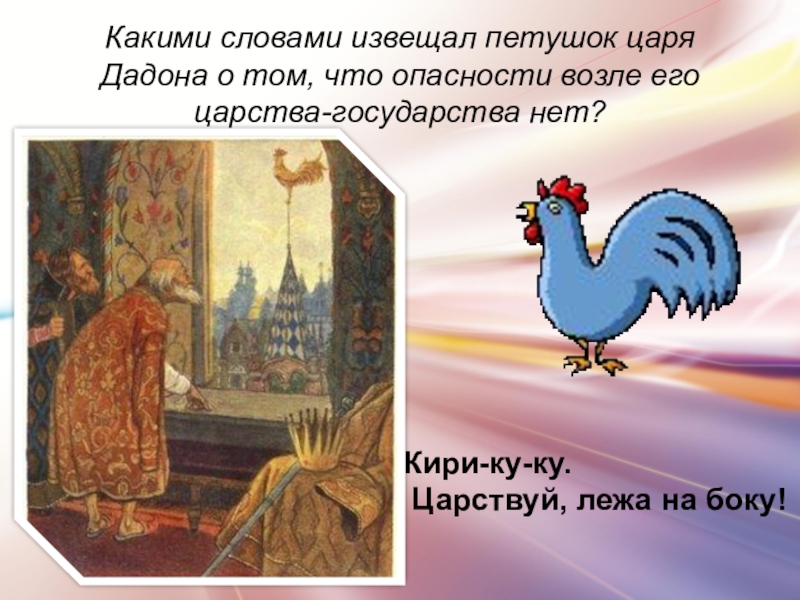 Какими словами извещал петушок царя Дадона о том, что опасности возле его царства-государства нет?

Кири-ку-ку.
Царствуй, лежа на боку!